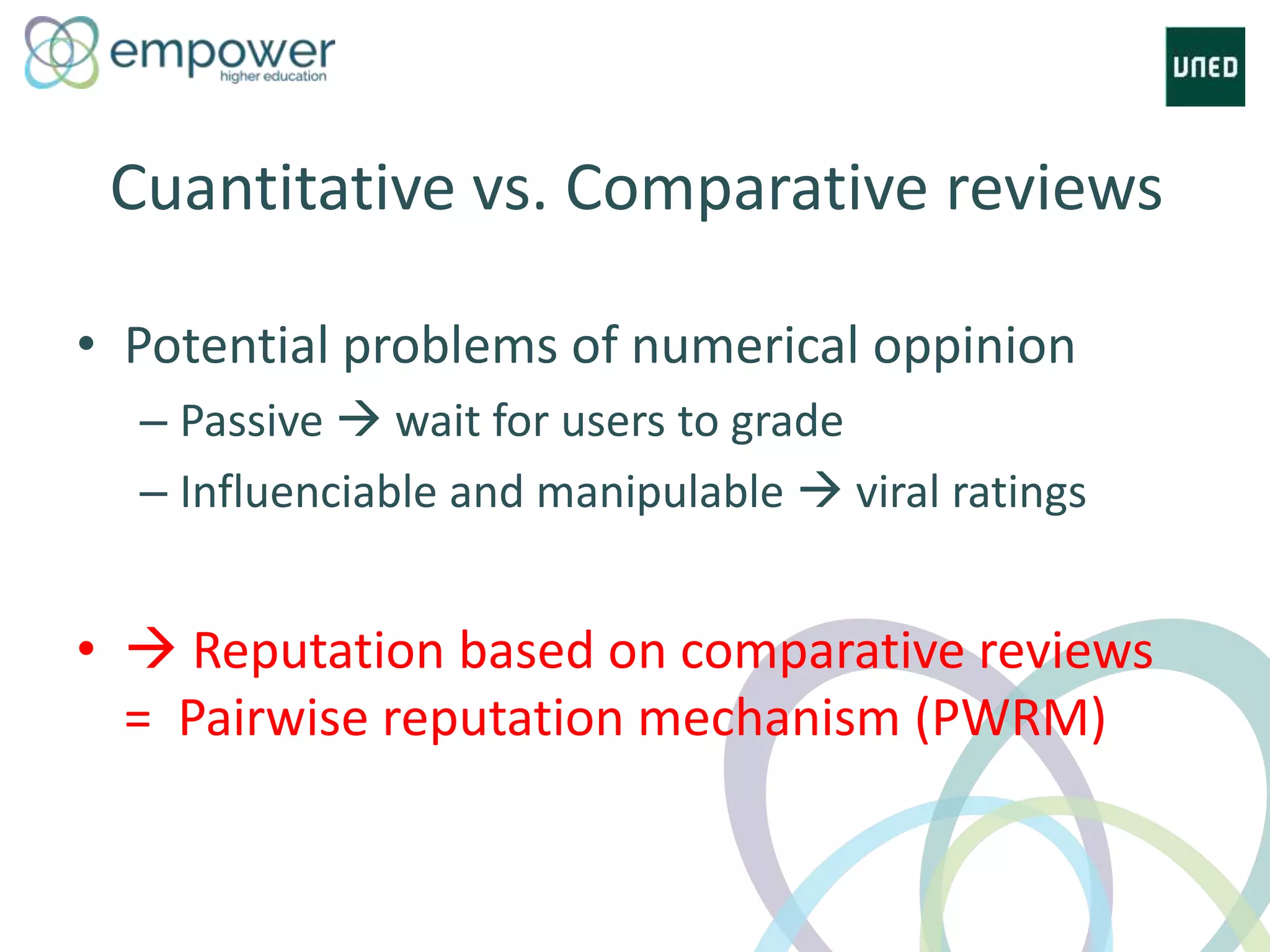 empower
higher education

UNED

Cuantitative vs. Comparative reviews

• Potential problems of numerical oppinion
– Passive → wait for users to grade
– Influenciable and manipulable → viral ratings

• → Reputation based on comparative reviews = Pairwise reputation mechanism (PWRM)